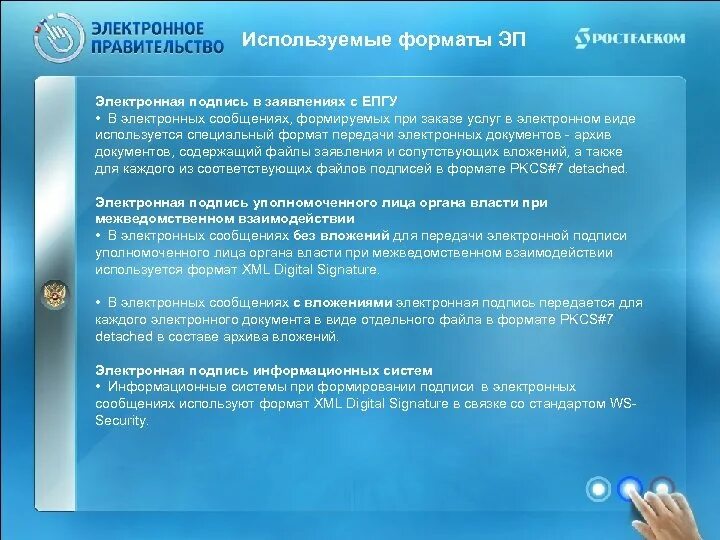 ЭЛЕКТРОННОЕ ПРАВИТЕЛЬСТВО

Используемые форматы ЭП

РОСТЕЛЕКОМ

Электронная подпись в заявлениях с ЕПГУ
• В электронных сообщениях, формируемых при заказе услуг в электронном виде используется специальный формат передачи электронных документов - архив документов, содержащий файлы заявления и сопутствующих вложений, а также для каждого из соответствующих файлов подписей в формате PKCS#7 detached.

Электронная подпись уполномоченного лица органа власти при межведомственном взаимодействии
• В электронных сообщениях без вложений для передачи электронной подписи уполномоченного лица органа власти при межведомственном взаимодействии используется формат XML Digital Signature.

• В электронных сообщениях с вложениями электронная подпись передается для каждого электронного документа в виде отдельного файла в формате PKCS#7 detached в составе архива вложений.

Электронная подпись информационных систем
• Информационные системы при формировании подписи в электронных сообщениях используют формат XML Digital Signature в связке со стандартом WS-Security.